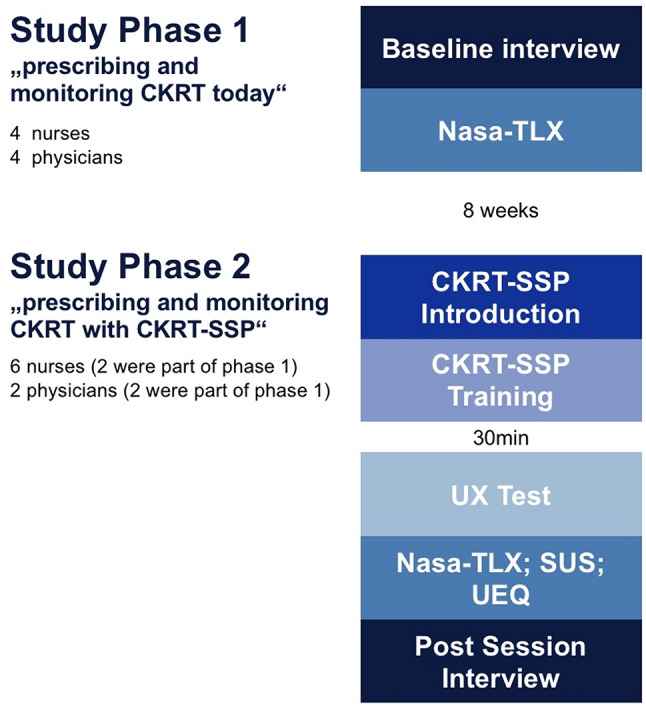 Study Phase 1
„prescribing and monitoring CKRT today“

4 nurses
4 physicians

Baseline interview

Nasa-TLX

8 weeks

Study Phase 2
„prescribing and monitoring CKRT with CKRT-SSP“

6 nurses (2 were part of phase 1)
2 physicians (2 were part of phase 1)

CKRT-SSP Introduction

CKRT-SSP Training

30min

UX Test

Nasa-TLX; SUS; UEQ

Post Session Interview